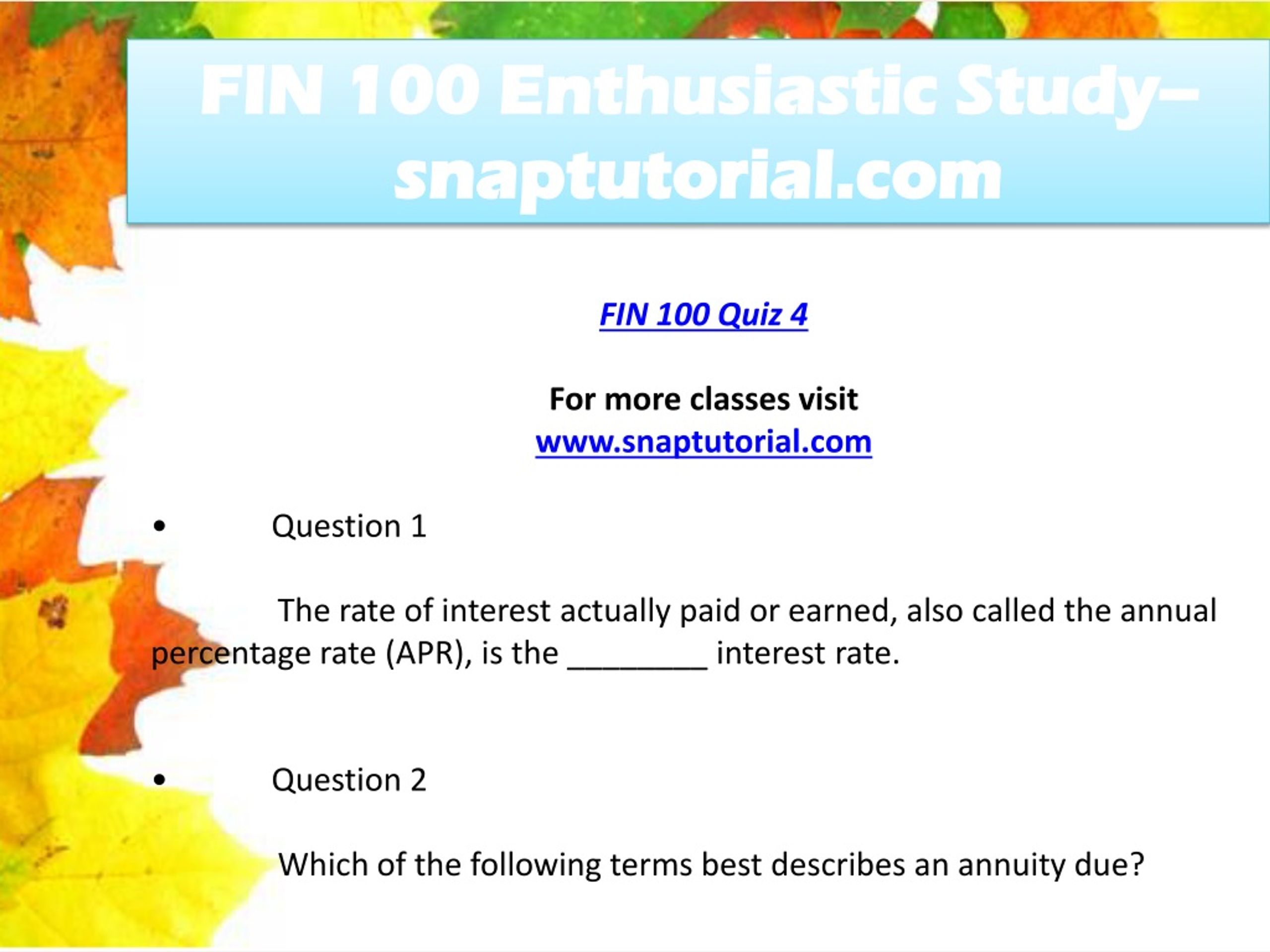 FIN 100 Enthusiastic Study– snaptutorial.com

FIN 100 Quiz 4

For more classes visit
www.snaptutorial.com

• Question 1

The rate of interest actually paid or earned, also called the annual percentage rate (APR), is the ________ interest rate.

• Question 2

Which of the following terms best describes an annuity due?